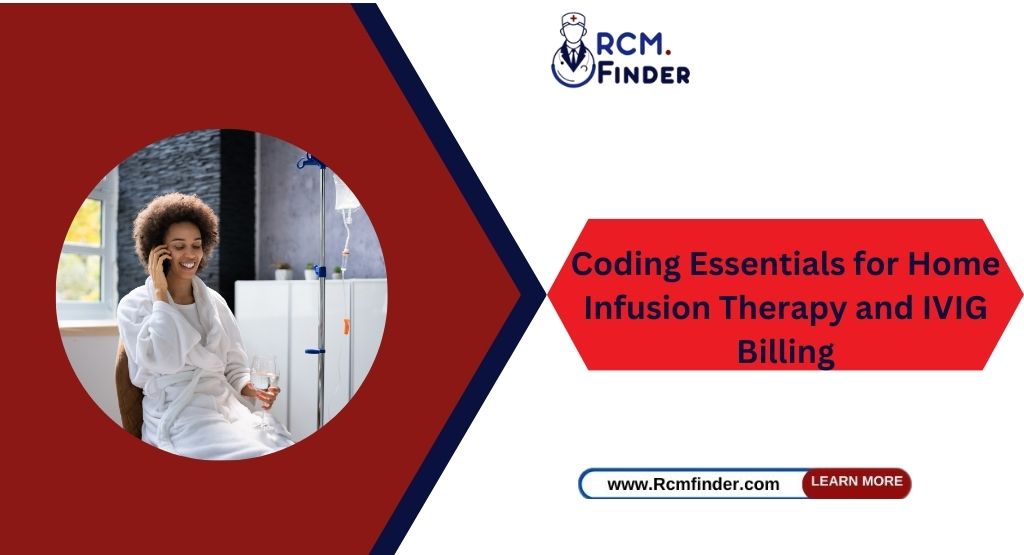 RCM. FINDER

Coding Essentials for Home Infusion Therapy and IVIG Billing

www.Rcmfinder.com

LEARN MORE